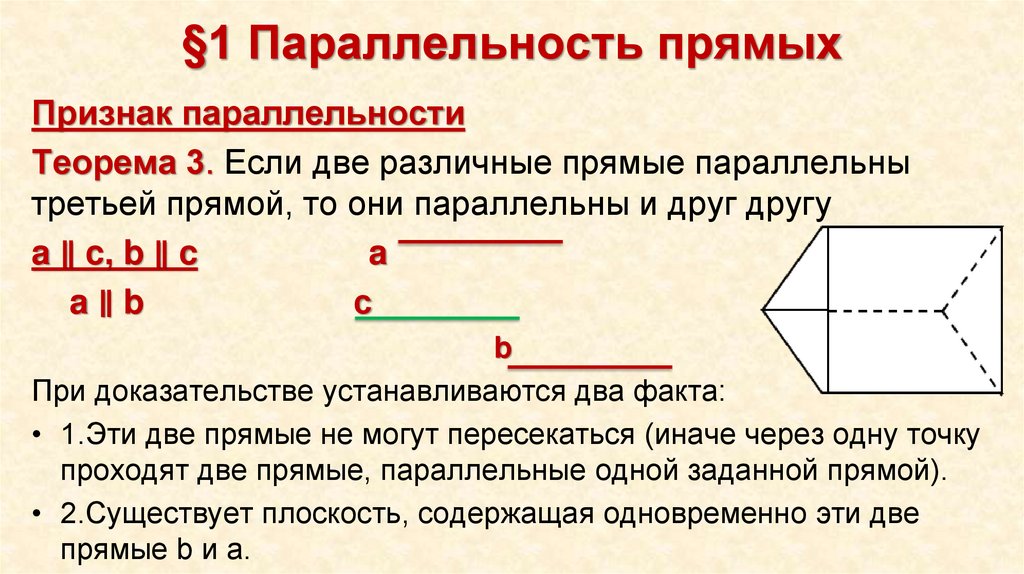 §1 Параллельность прямых

Признак параллельности

Теорема 3. Если две различные прямые параллельны третьей прямой, то они параллельны и друг другу

a ∥ c, b ∥ c

a ∥ b

a

c

b

При доказательстве устанавливаются два факта:

• 1.Эти две прямые не могут пересекаться (иначе через одну точку проходят две прямые, параллельные одной заданной прямой).

• 2.Существует плоскость, содержащая одновременно эти две прямые b и a.